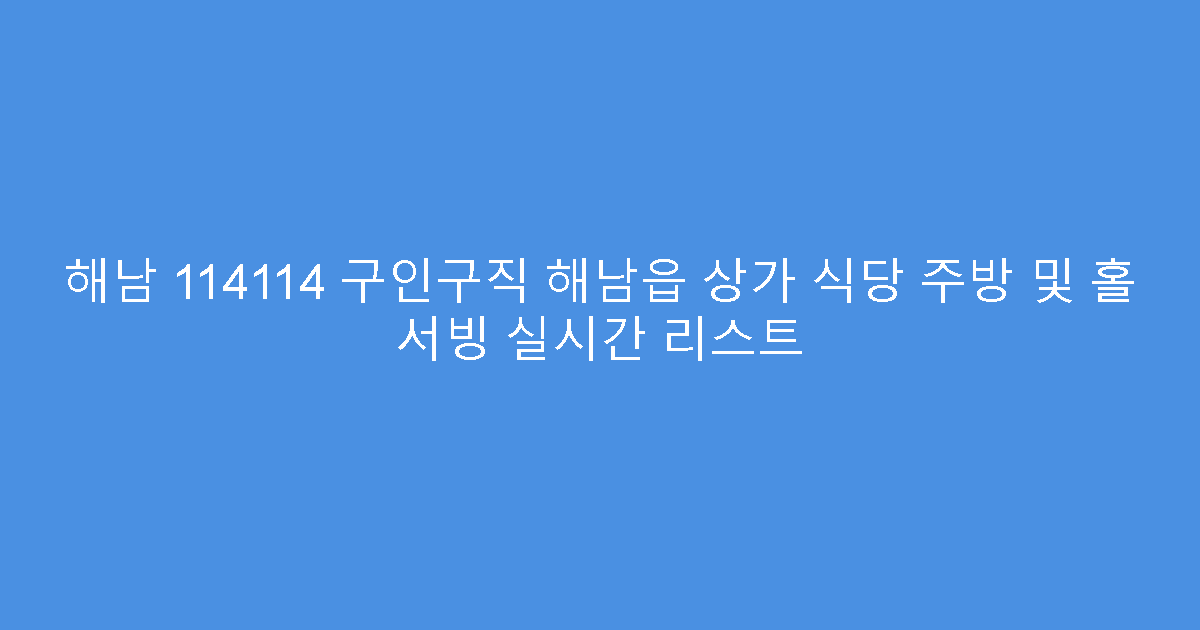 해남 114114 구인구직 해남읍 상가 식당 주방 및 홀 서빙 실시간 리스트